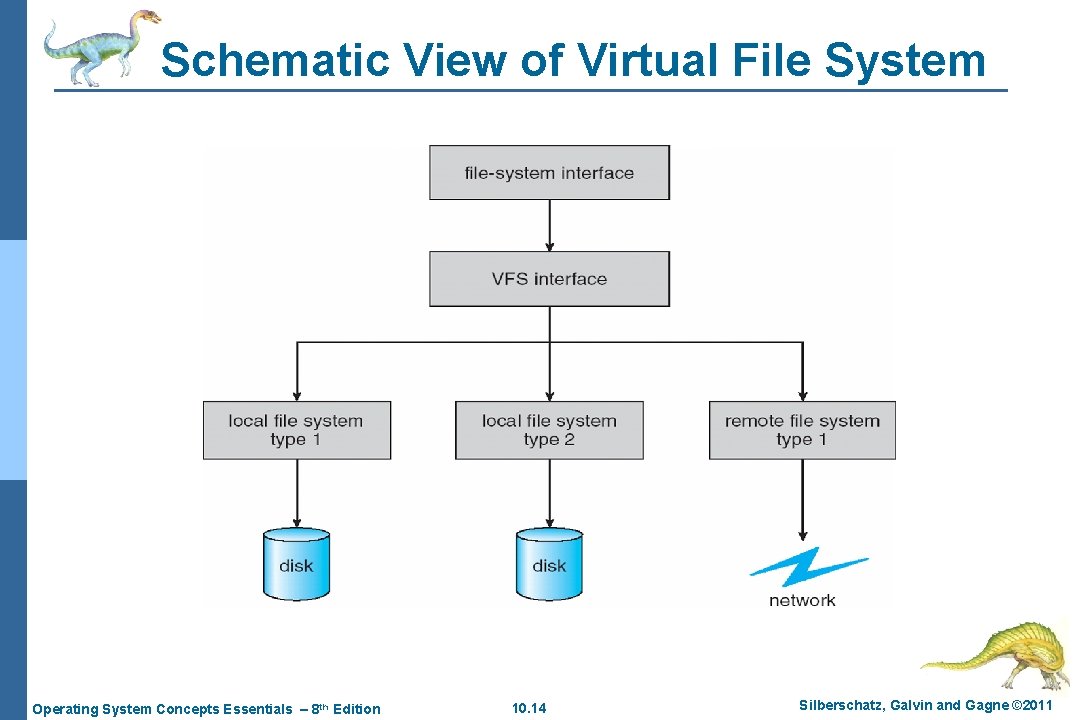 Schematic View of Virtual File System

file-system interface

VFS interface

local file system type 1

local file system type 2

remote file system type 1

disk

disk

network

Operating System Concepts Essentials – 8th Edition

10.14

Silberschatz, Galvin and Gagne ©2011